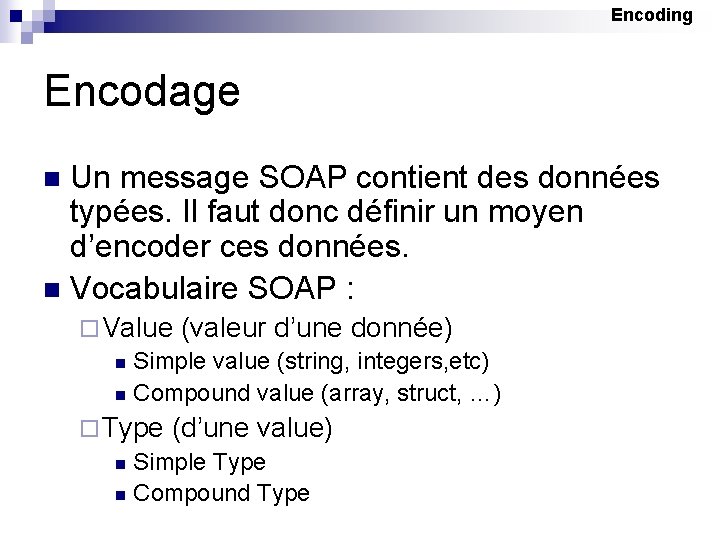 Encoding

Encodage

Un message SOAP contient des données typées. Il faut donc définir un moyen d'encoder ces données.

Vocabulaire SOAP :

Value (valeur d'une donnée)

Simple value (string, integers,etc)

Compound value (array, struct, …)

Type (d'une value)

Simple Type

Compound Type